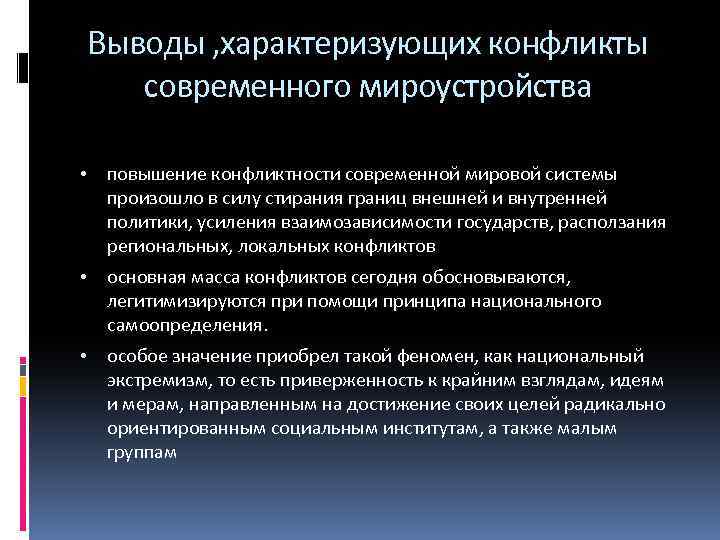 Выводы ,характеризующих конфликты современного мироустройства

• повышение конфликтности современной мировой системы произошло в силу стирания границ внешней и внутренней политики, усиления взаимозависимости государств, расползания региональных, локальных конфликтов

• основная масса конфликтов сегодня обосновываются, легитимизируются при помощи принципа национального самоопределения.

• особое значение приобрел такой феномен, как национальный экстремизм, то есть приверженность к крайним взглядам, идеям и мерам, направленным на достижение своих целей радикально ориентированным социальным институтам, а также малым группам